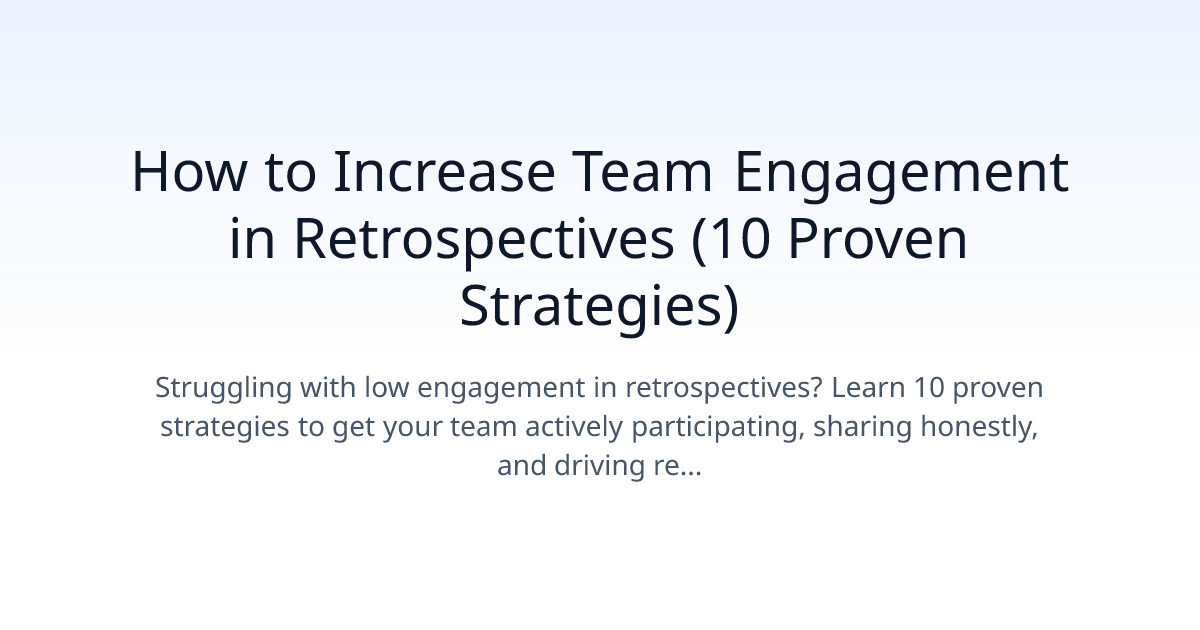 How to Increase Team Engagement in Retrospectives (10 Proven Strategies)

Struggling with low engagement in retrospectives? Learn 10 proven strategies to get your team actively participating, sharing honestly, and driving re...